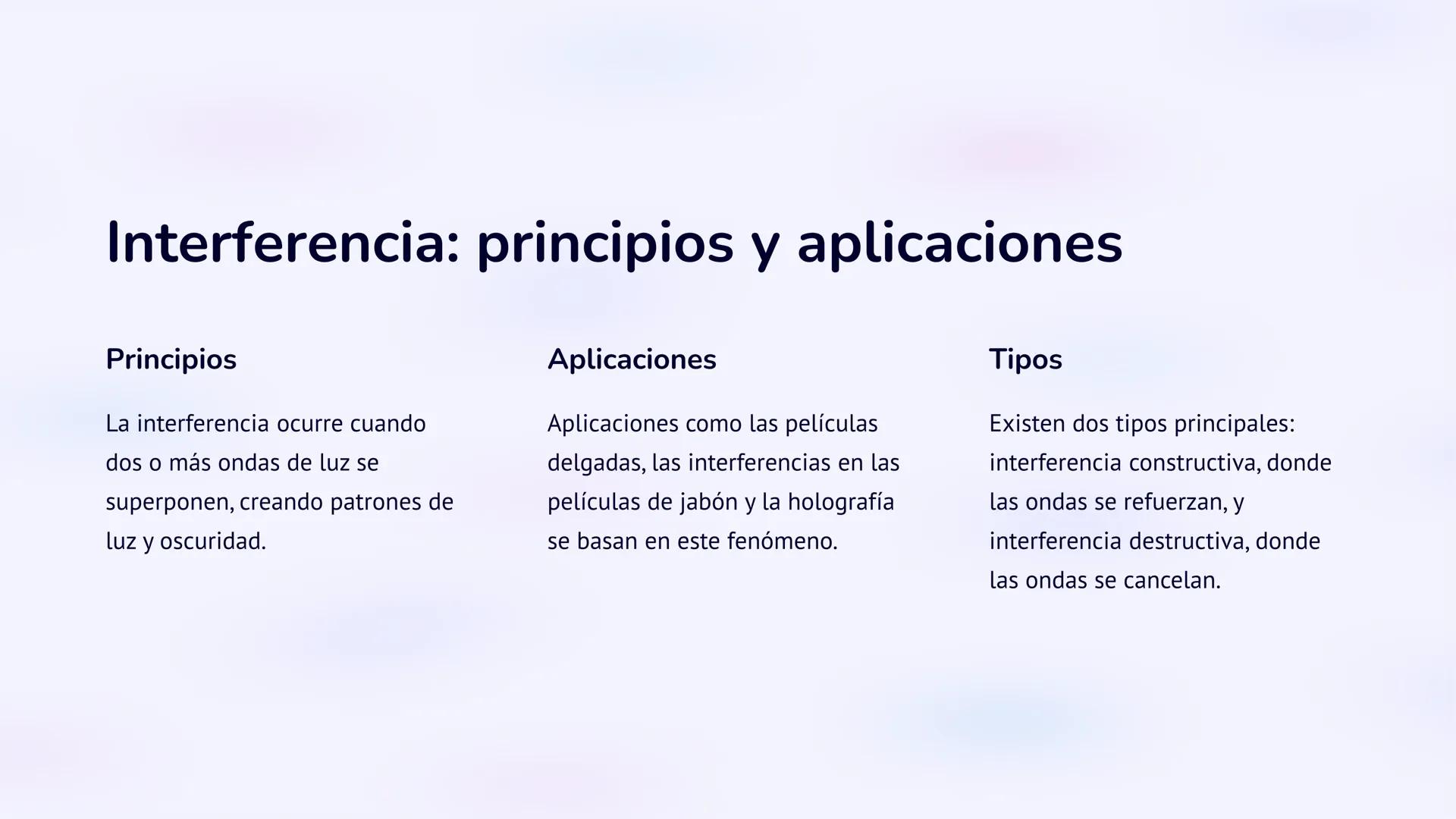 Interferencia: principios y aplicaciones

Principios

La interferencia ocurre cuando dos o más ondas de luz se superponen, creando patrones de luz y oscuridad.

Aplicaciones

Aplicaciones como las películas delgadas, las interferencias en las películas de jabón y la holografía se basan en este fenómeno.

Tipos

Existen dos tipos principales: interferencia constructiva, donde las ondas se refuerzan, y interferencia destructiva, donde las ondas se cancelan.